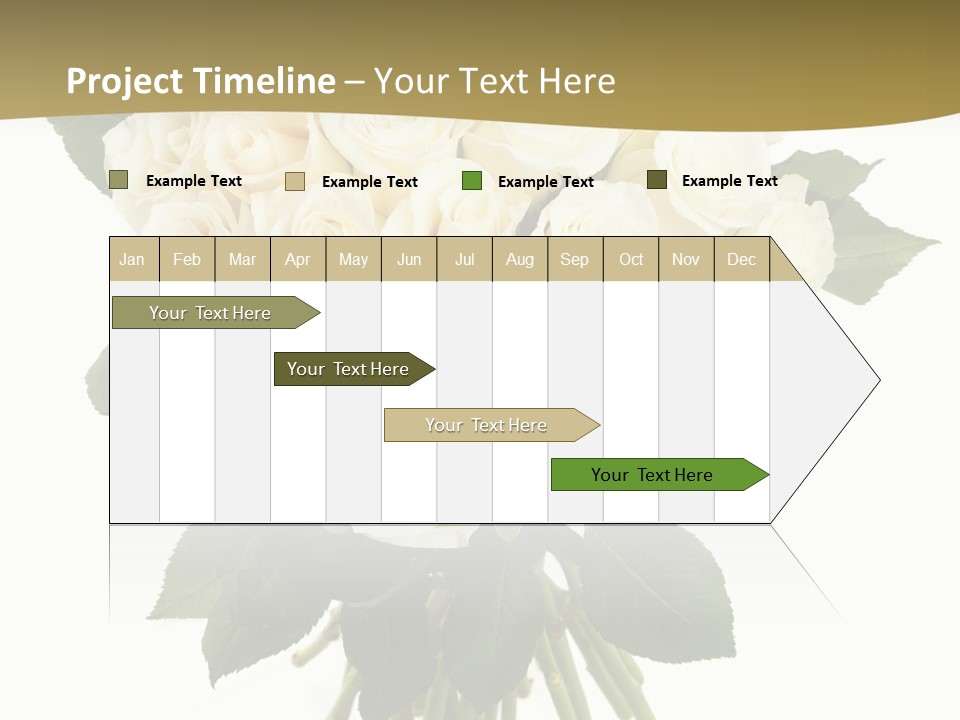 Project Timeline – Your Text Here

Example Text
Example Text
Example Text
Example Text

| Jan | Feb | Mar | Apr | May | Jun | Jul | Aug | Sep | Oct | Nov | Dec |
|---|---|---|---|---|---|---|---|---|---|---|---|

Your Text Here
Your Text Here
Your Text Here
Your Text Here